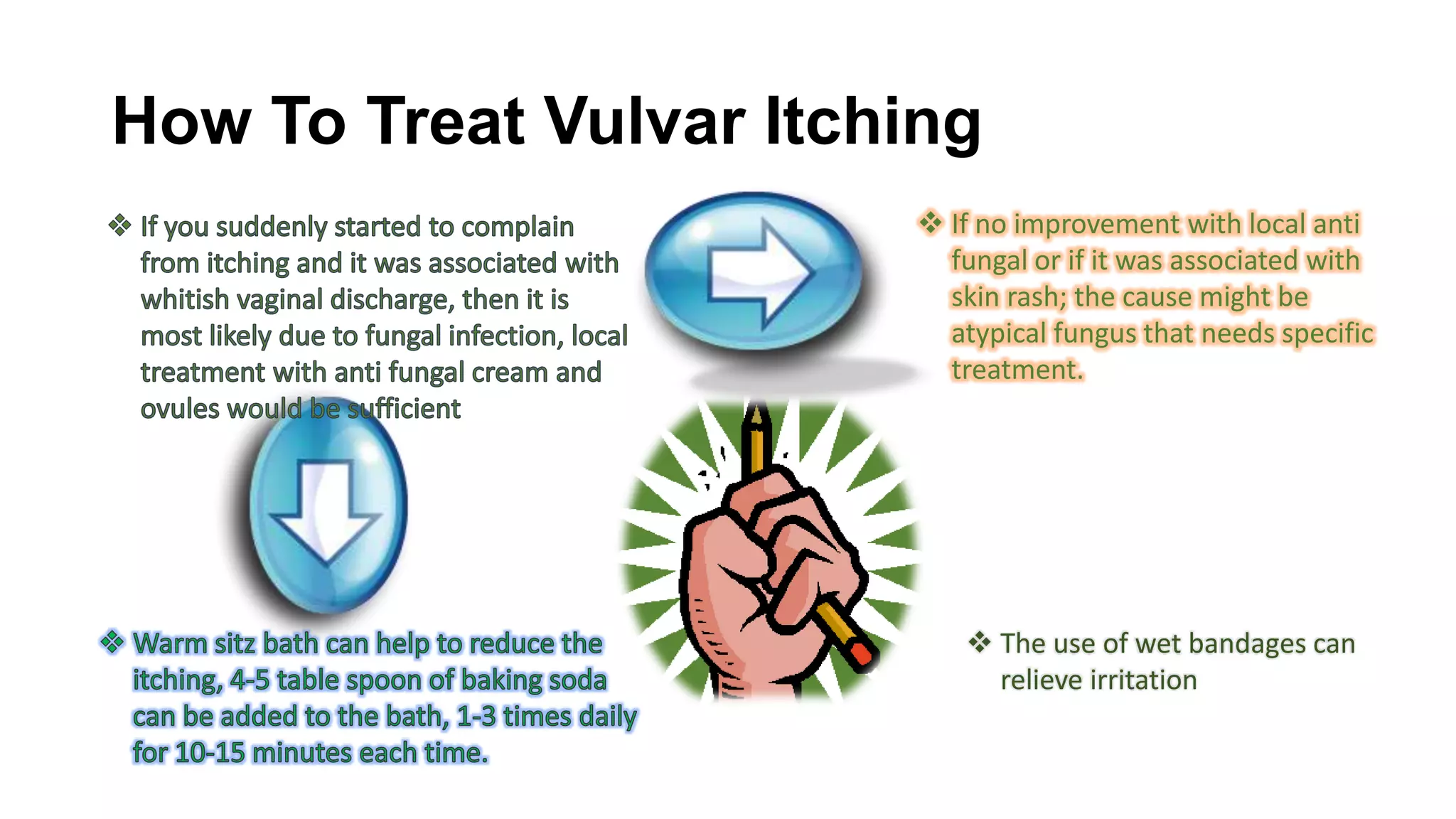 How To Treat Vulvar Itching

❖ If you suddenly started to complain from itching and it was associated with whitish vaginal discharge, then it is most likely due to fungal infection, local treatment with anti fungal cream and ovules would be sufficient

❖ If no improvement with local anti fungal or if it was associated with skin rash; the cause might be atypical fungus that needs specific treatment.

❖ Warm sitz bath can help to reduce the itching, 4-5 table spoon of baking soda can be added to the bath, 1-3 times daily for 10-15 minutes each time.

❖ The use of wet bandages can relieve irritation